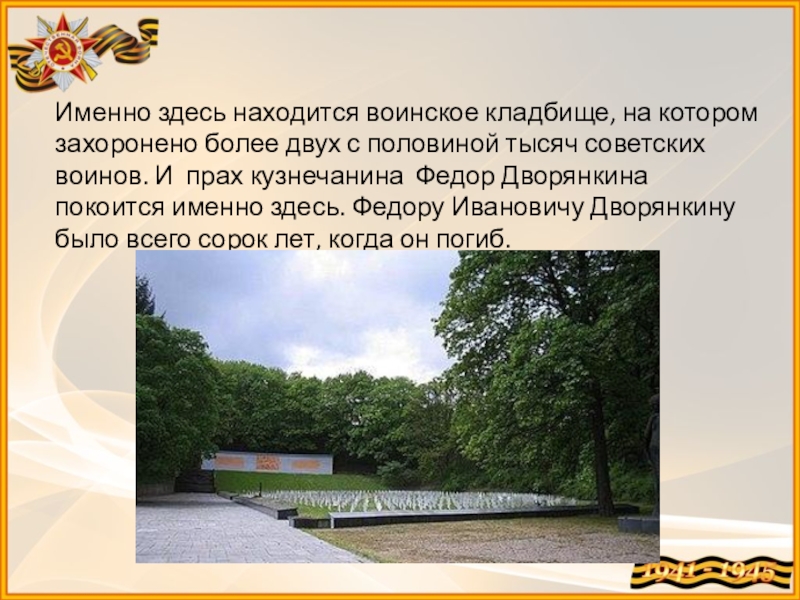 Именно здесь находится воинское кладбище, на котором захоронено более двух с половиной тысяч советских воинов. И прах кузнечанина Федор Дворянкина покоится именно здесь. Федору Ивановичу Дворянкину было всего сорок лет, когда он погиб.

1941 - 1945